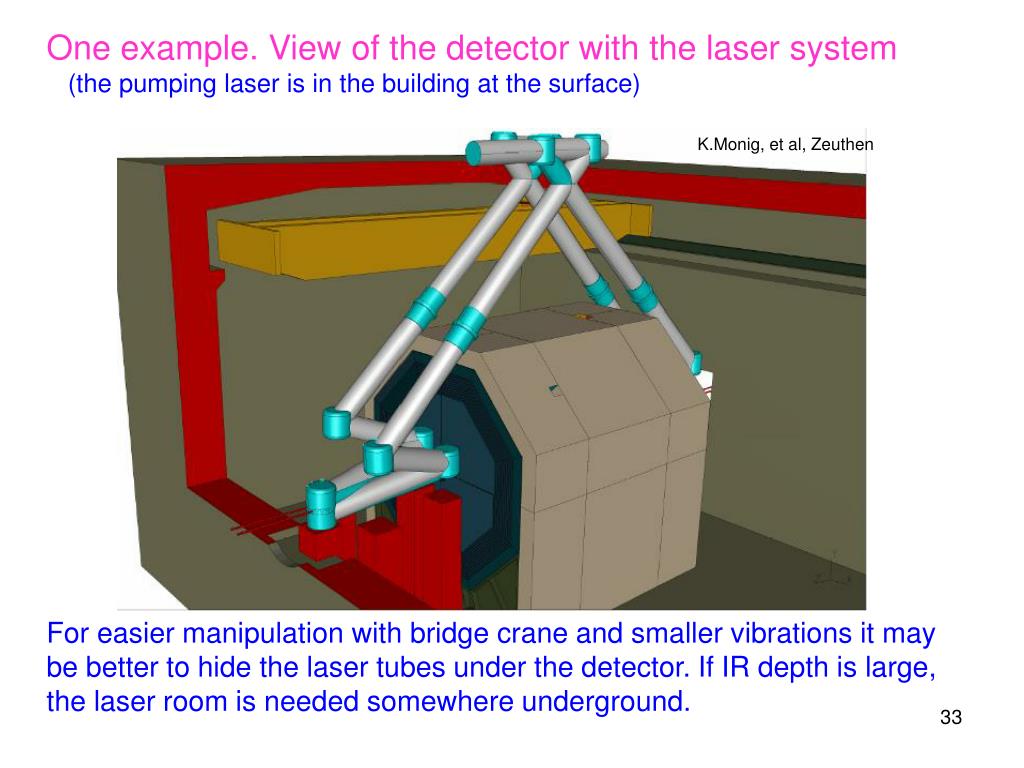 One example. View of the detector with the laser system
(the pumping laser is in the building at the surface)

K.Monig, et al, Zeuthen

For easier manipulation with bridge crane and smaller vibrations it may be better to hide the laser tubes under the detector. If IR depth is large, the laser room is needed somewhere underground.

33